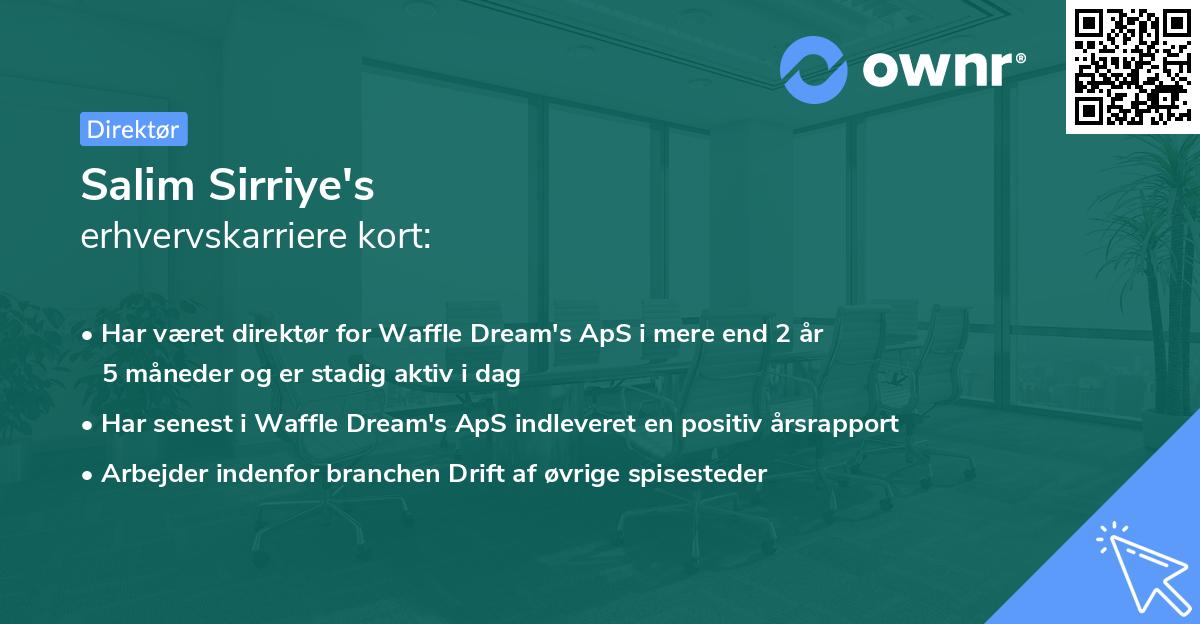 ownr®

Direktør

Salim Sirriye's

erhvervskarriere kort:

• Har været direktør for Waffle Dream's ApS i mere end 2 år 5 måneder og er stadig aktiv i dag

• Har senest i Waffle Dream's ApS indleveret en positiv årsrapport

• Arbejder indenfor branchen Drift af øvrige spisesteder